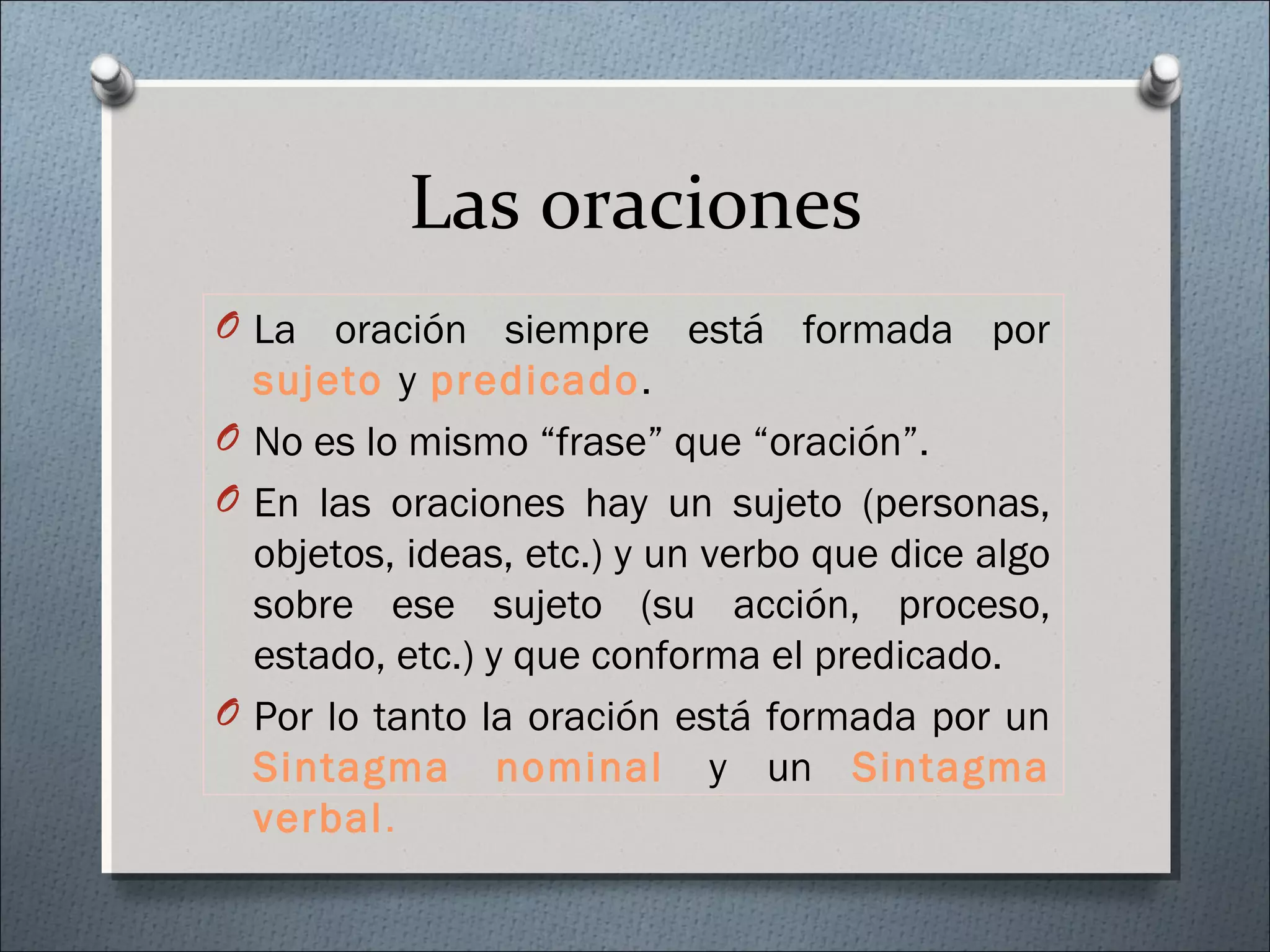 Las oraciones

La oración siempre está formada por sujeto y predicado.

No es lo mismo “frase” que “oración”.

En las oraciones hay un sujeto (personas, objetos, ideas, etc.) y un verbo que dice algo sobre ese sujeto (su acción, proceso, estado, etc.) y que conforma el predicado.

Por lo tanto la oración está formada por un Sintagma nominal y un Sintagma verbal.